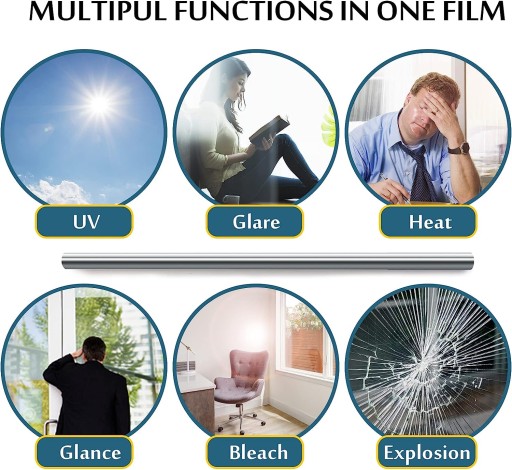 MULTIPUL FUNCTIONS IN ONE FILM

UV

Glare

Heat

Glance

Bleach

Explosion